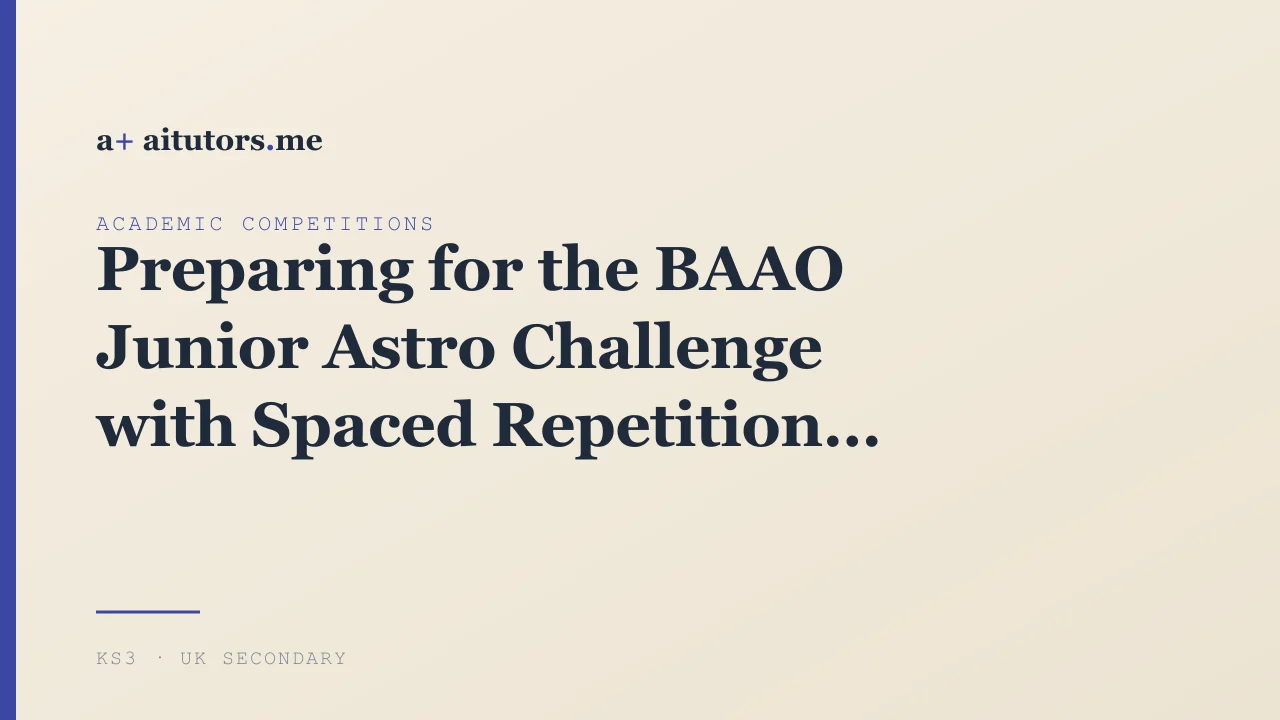 a+ aitutors.me

ACADEMIC COMPETITIONS

Preparing for the BAAO Junior Astro Challenge with Spaced Repetition…

KS3 · UK SECONDARY